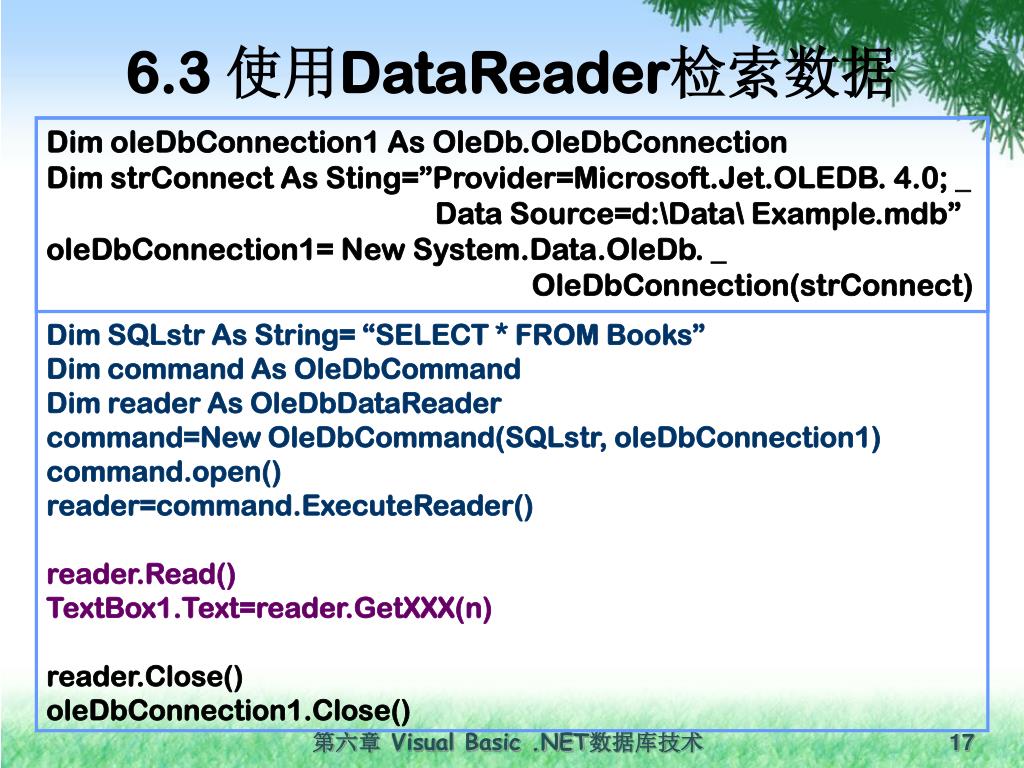 6.3 使用DataReader检索数据

Dim oleDbConnection1 As OleDb.OleDbConnection
Dim strConnect As Sting=”Provider=Microsoft.Jet.OLEDB. 4.0; _
Data Source=d:\Data\ Example.mdb”
oleDbConnection1= New System.Data.OleDb. _
OleDbConnection(strConnect)

Dim SQLstr As String= “SELECT * FROM Books”
Dim command As OleDbCommand
Dim reader As OleDbDataReader
command=New OleDbCommand(SQLstr, oleDbConnection1)
command.open()
reader=command.ExecuteReader()

reader.Read()
TextBox1.Text=reader.GetXXX(n)

reader.Close()
oleDbConnection1.Close()

第六章 Visual Basic .NET数据库技术

17